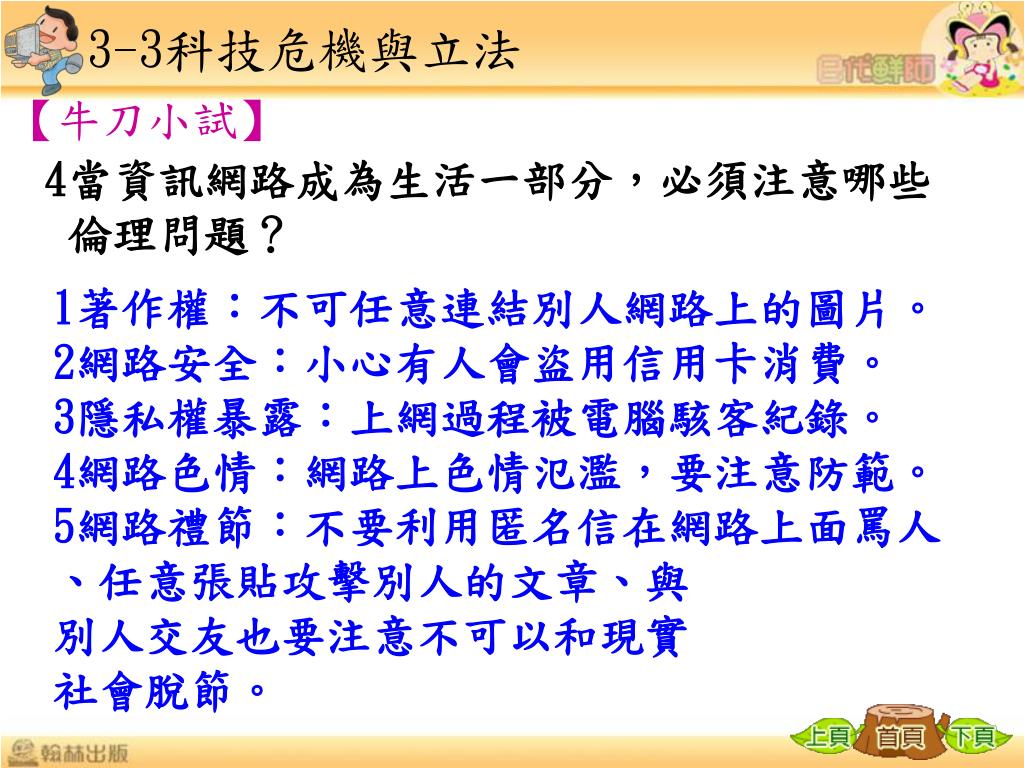 3-3科技危機與立法

E代鮮師

【牛刀小試】

4當資訊網路成為生活一部分，必須注意哪些倫理問題？

1著作權：不可任意連結別人網路上的圖片。
2網路安全：小心有人會盜用信用卡消費。
3隱私權暴露：上網過程被電腦駭客紀錄。
4網路色情：網路上色情氾濫，要注意防範。
5網路禮節：不要利用匿名信在網路上面罵人、任意張貼攻擊別人的文章、與別人交友也要注意不可以和現實社會脫節。

翰林出版

上頁 首頁 下頁